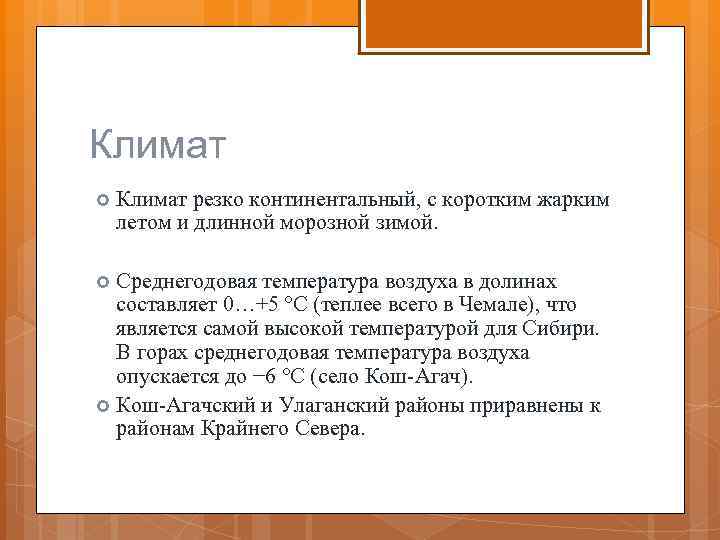 Климат

Климат резко континентальный, с коротким жарким летом и длинной морозной зимой.

Среднегодовая температура воздуха в долинах составляет 0…+5 °C (теплее всего в Чемале), что является самой высокой температурой для Сибири. В горах среднегодовая температура воздуха опускается до −6 °C (село Кош-Агач).

Кош-Агачский и Улаганский районы приравнены к районам Крайнего Севера.